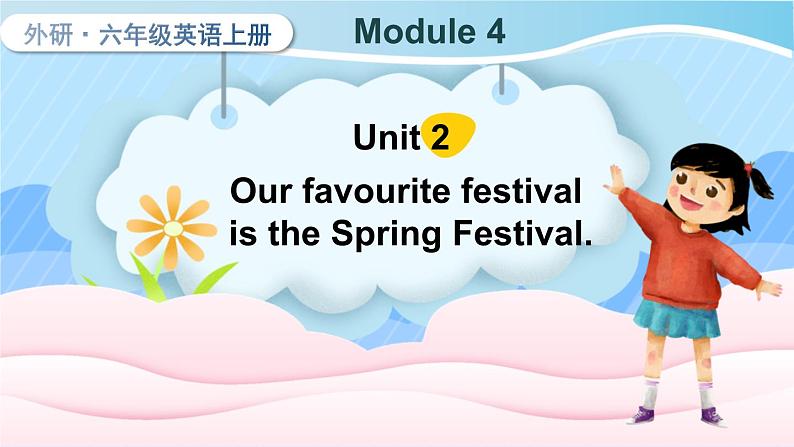 外研・六年级英语上册

Module 4

Unit 2

Our favourite festival is the Spring Festival.